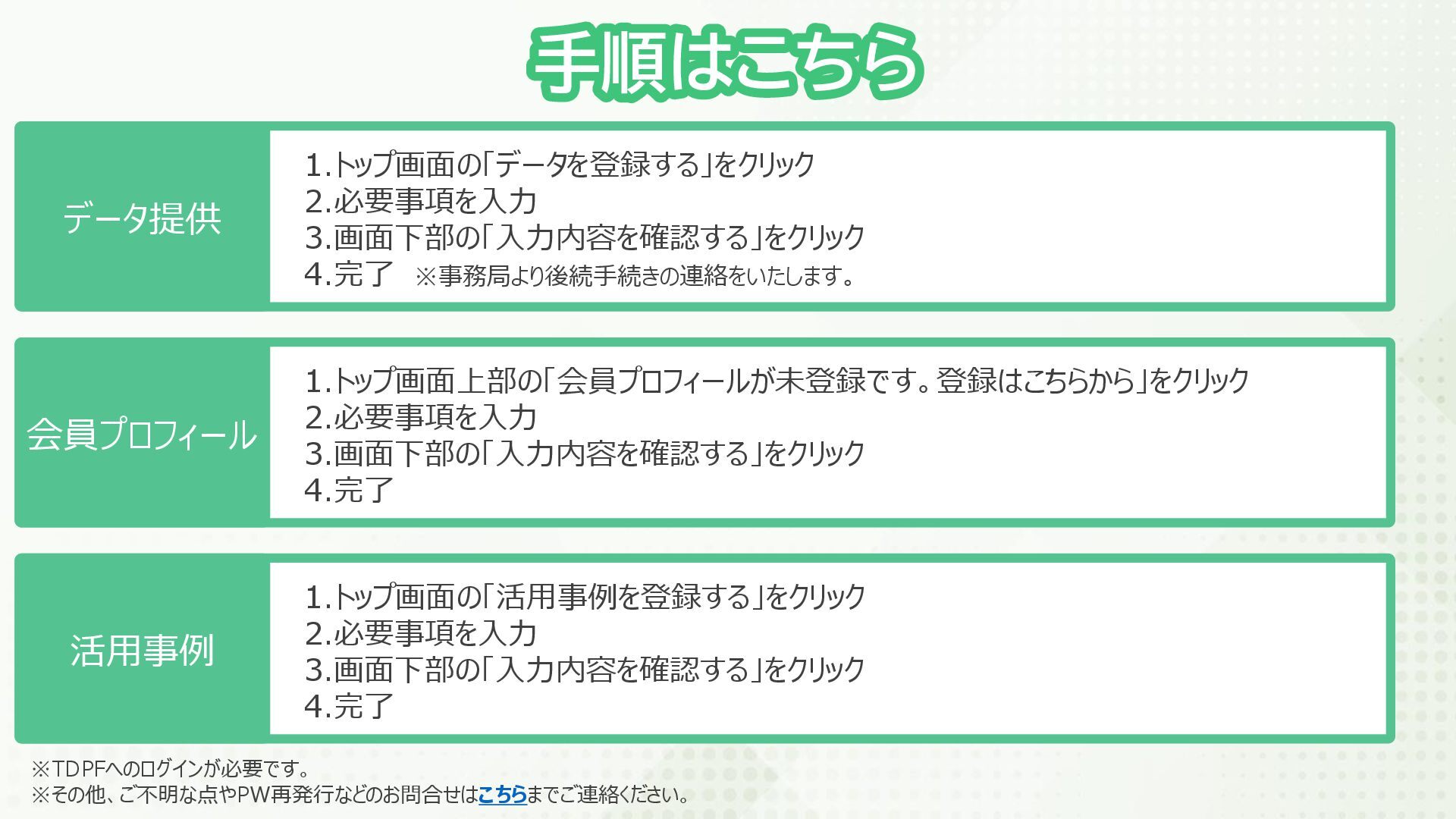 手順はこちら

データ提供

1.トップ画面の「データを登録する」をクリック
2.必要事項を入力
3.画面下部の「入力内容を確認する」をクリック
4.完了　※事務局より後続手続きの連絡をいたします。

会員プロフィール

1.トップ画面上部の「会員プロフィールが未登録です。登録はこちらから」をクリック
2.必要事項を入力
3.画面下部の「入力内容を確認する」をクリック
4.完了

活用事例

1.トップ画面の「活用事例を登録する」をクリック
2.必要事項を入力
3.画面下部の「入力内容を確認する」をクリック
4.完了

※TDPFへのログインが必要です。
※その他、ご不明な点やPW再発行などのお問合せはこちらまでご連絡ください。